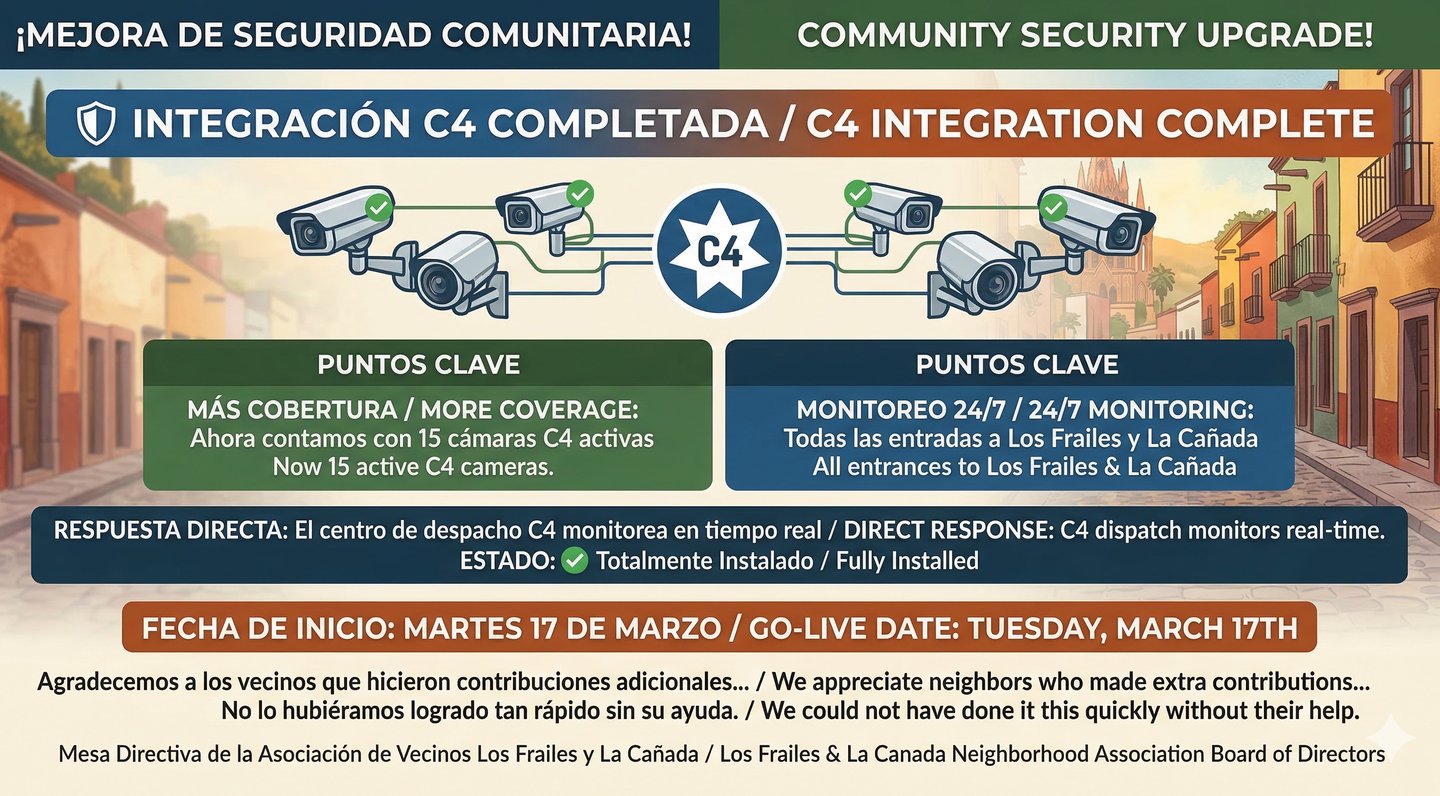 ¡MEJORA DE SEGURIDAD COMUNITARIA!

COMMUNITY SECURITY UPGRADE!

INTEGRACIÓN C4 COMPLETADA / C4 INTEGRATION COMPLETE

C4

PUNTOS CLAVE

MÁS COBERTURA / MORE COVERAGE:
Ahora contamos con 15 cámaras C4 activas
Now 15 active C4 cameras.

PUNTOS CLAVE

MONITOREO 24/7 / 24/7 MONITORING:
Todas las entradas a Los Frailes y La Cañada
All entrances to Los Frailes & La Cañada

RESPUESTA DIRECTA: El centro de despacho C4 monitorea en tiempo real / DIRECT RESPONSE: C4 dispatch monitors real-time.
ESTADO: Totalmente Instalado / Fully Installed

FECHA DE INICIO: MARTES 17 DE MARZO / GO-LIVE DATE: TUESDAY, MARCH 17TH

Agradecemos a los vecinos que hicieron contribuciones adicionales... / We appreciate neighbors who made extra contributions...
No lo hubiéramos logrado tan rápido sin su ayuda. / We could not have done it this quickly without their help.

Mesa Directiva de la Asociación de Vecinos Los Frailes y La Cañada / Los Frailes & La Canada Neighborhood Association Board of Directors